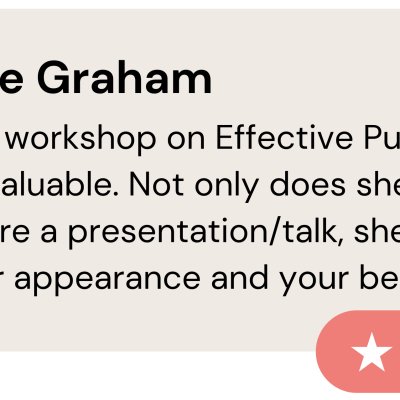 e Graham

workshop on Effective Pu aluable. Not only does she re a presentation/talk, she r appearance and your be